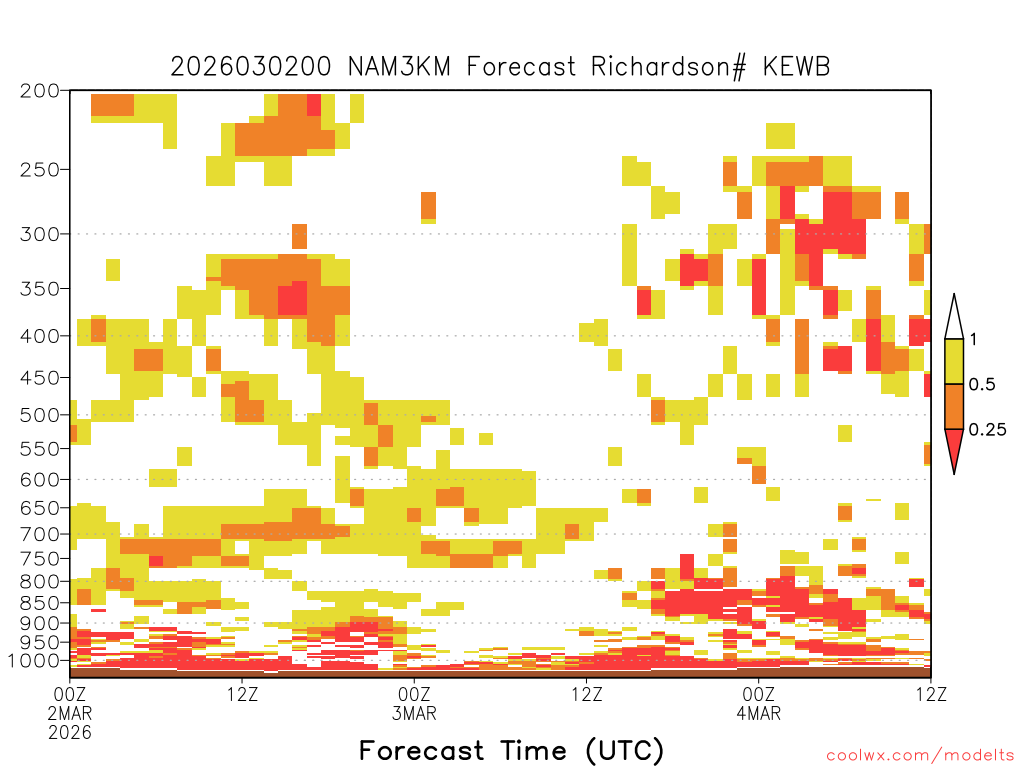 2026030200 NAM3KM Forecast Richardson# KEWB

200
250
300
350
400
450
500
550
600
650
700
750
800
850
900
950
1000

1
0.5
0.25

00Z
2MAR
2026
12Z
00Z
3MAR
12Z
00Z
4MAR
12Z

Forecast Time (UTC)

coolwx.com/modelts